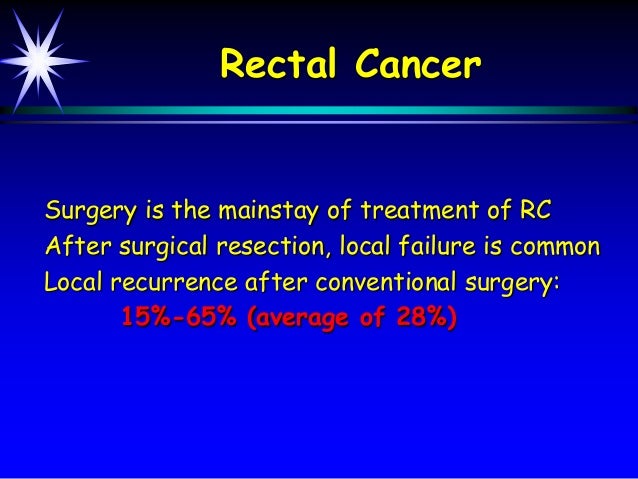 Rectal Cancer

Surgery is the mainstay of treatment of RC
After surgical resection, local failure is common
Local recurrence after conventional surgery:
15%-65% (average of 28%)